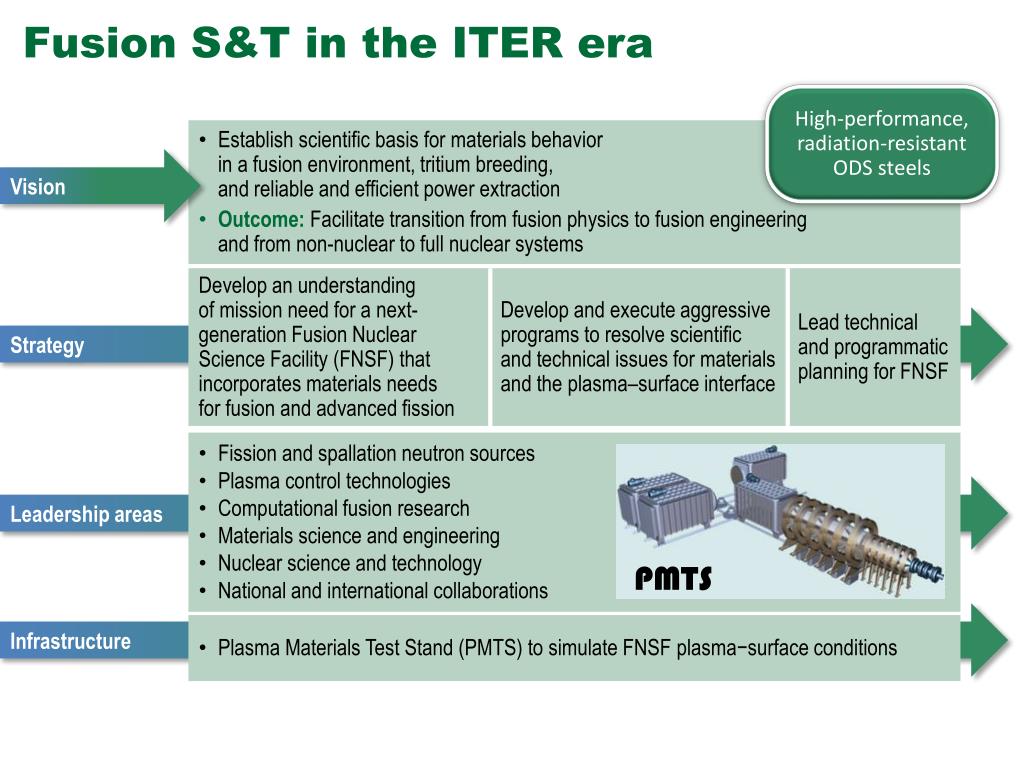 Fusion S&T in the ITER era

High-performance, radiation-resistant ODS steels

Vision

• Establish scientific basis for materials behavior in a fusion environment, tritium breeding, and reliable and efficient power extraction
• Outcome: Facilitate transition from fusion physics to fusion engineering and from non-nuclear to full nuclear systems

Strategy

Develop an understanding of mission need for a next-generation Fusion Nuclear Science Facility (FNSF) that incorporates materials needs for fusion and advanced fission

Develop and execute aggressive programs to resolve scientific and technical issues for materials and the plasma–surface interface

Lead technical and programmatic planning for FNSF

Leadership areas

• Fission and spallation neutron sources
• Plasma control technologies
• Computational fusion research
• Materials science and engineering
• Nuclear science and technology
• National and international collaborations

PMTS

Infrastructure

• Plasma Materials Test Stand (PMTS) to simulate FNSF plasma−surface conditions